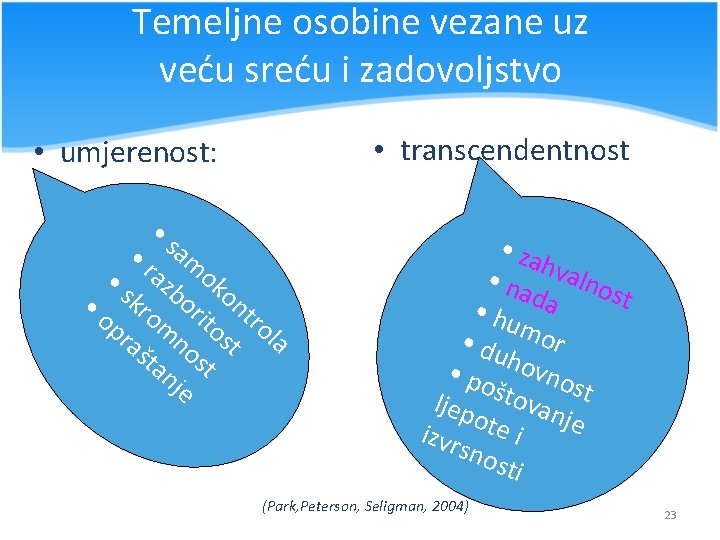 Temeljne osobine vezane uz veću sreću i zadovoljstvo

• umjerenost:

• samokontrola
• razboritost
• skromnost
• opraštanje

• transcendentnost

• zahvalnost
• nada
• humor
• duhovnost
• poštovanje ljepote i izvrsnosti

(Park,Peterson, Seligman, 2004)

23